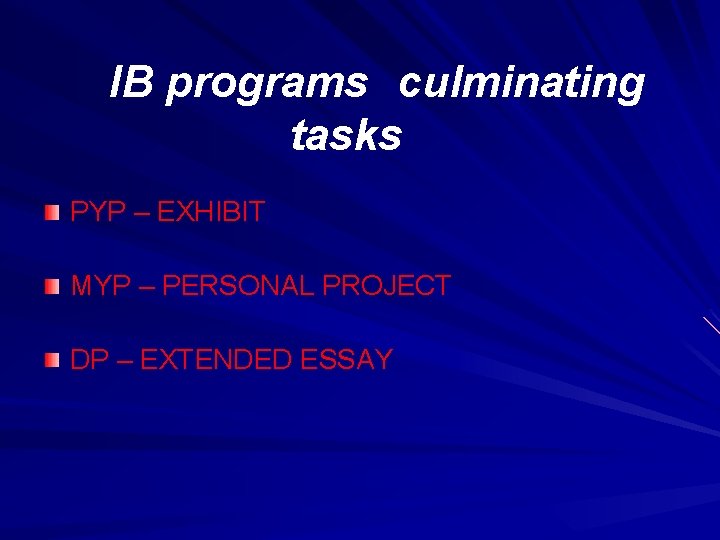 IB programs culminating tasks

PYP – EXHIBIT

MYP – PERSONAL PROJECT

DP – EXTENDED ESSAY